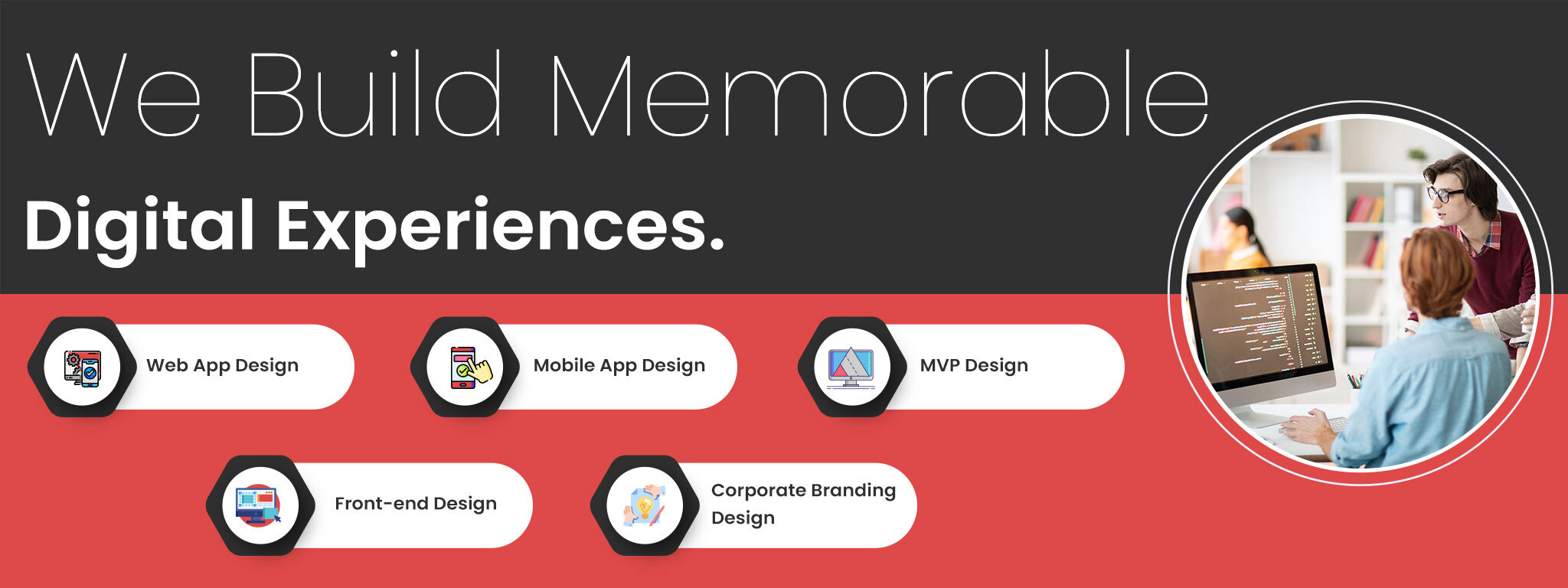 We Build Memorable

Digital Experiences.

Web App Design

Mobile App Design

MVP Design

Front-end Design

Corporate Branding Design